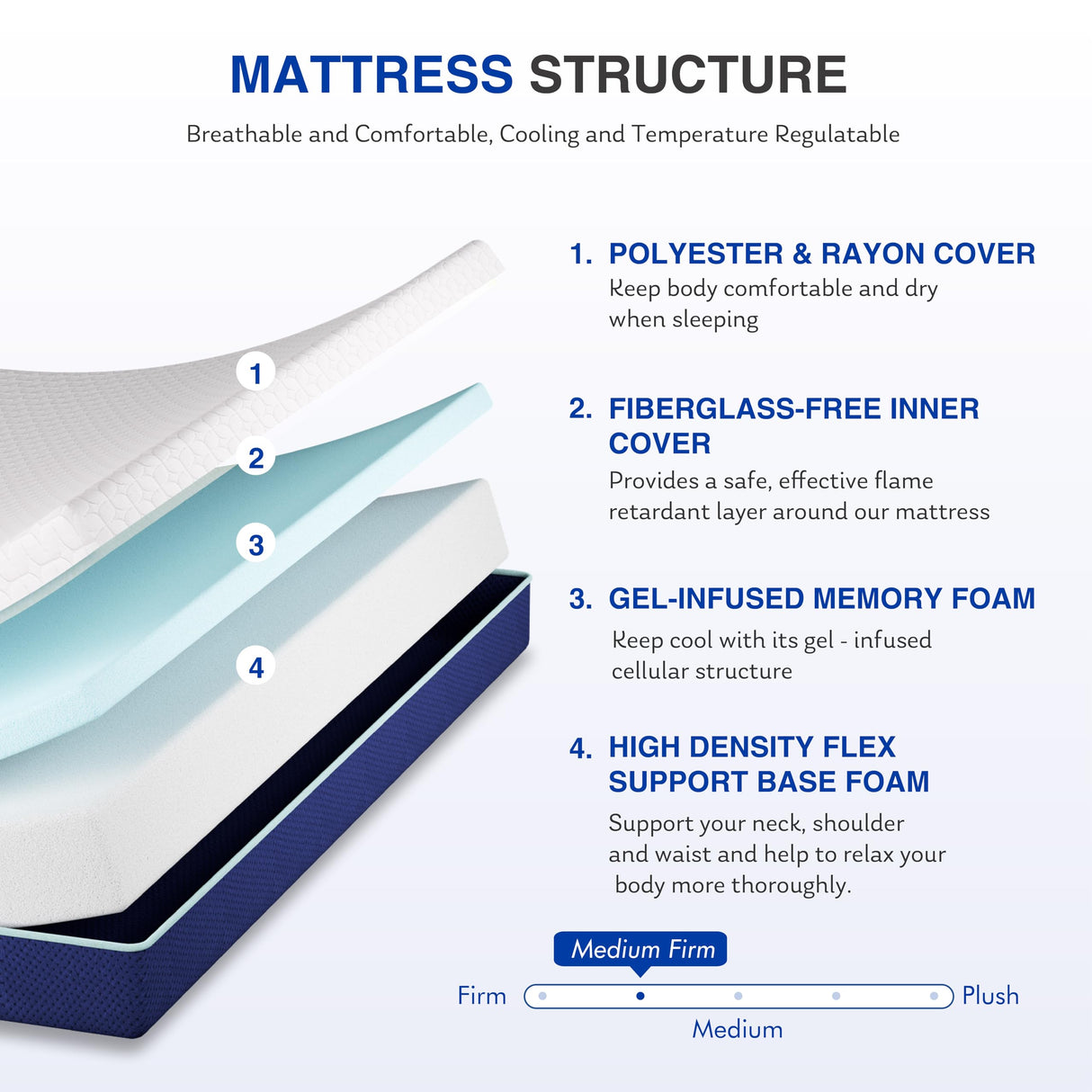 MATTRESS STRUCTURE

Breathable and Comfortable, Cooling and Temperature Regulatable

1
2
3
4

1. POLYESTER & RAYON COVER
Keep body comfortable and dry when sleeping

2. FIBERGLASS-FREE INNER COVER
Provides a safe, effective flame retardant layer around our mattress

3. GEL-INFUSED MEMORY FOAM
Keep cool with its gel - infused cellular structure

4. HIGH DENSITY FLEX SUPPORT BASE FOAM
Support your neck, shoulder and waist and help to relax your body more thoroughly.

Medium Firm
Firm
Plush
Medium